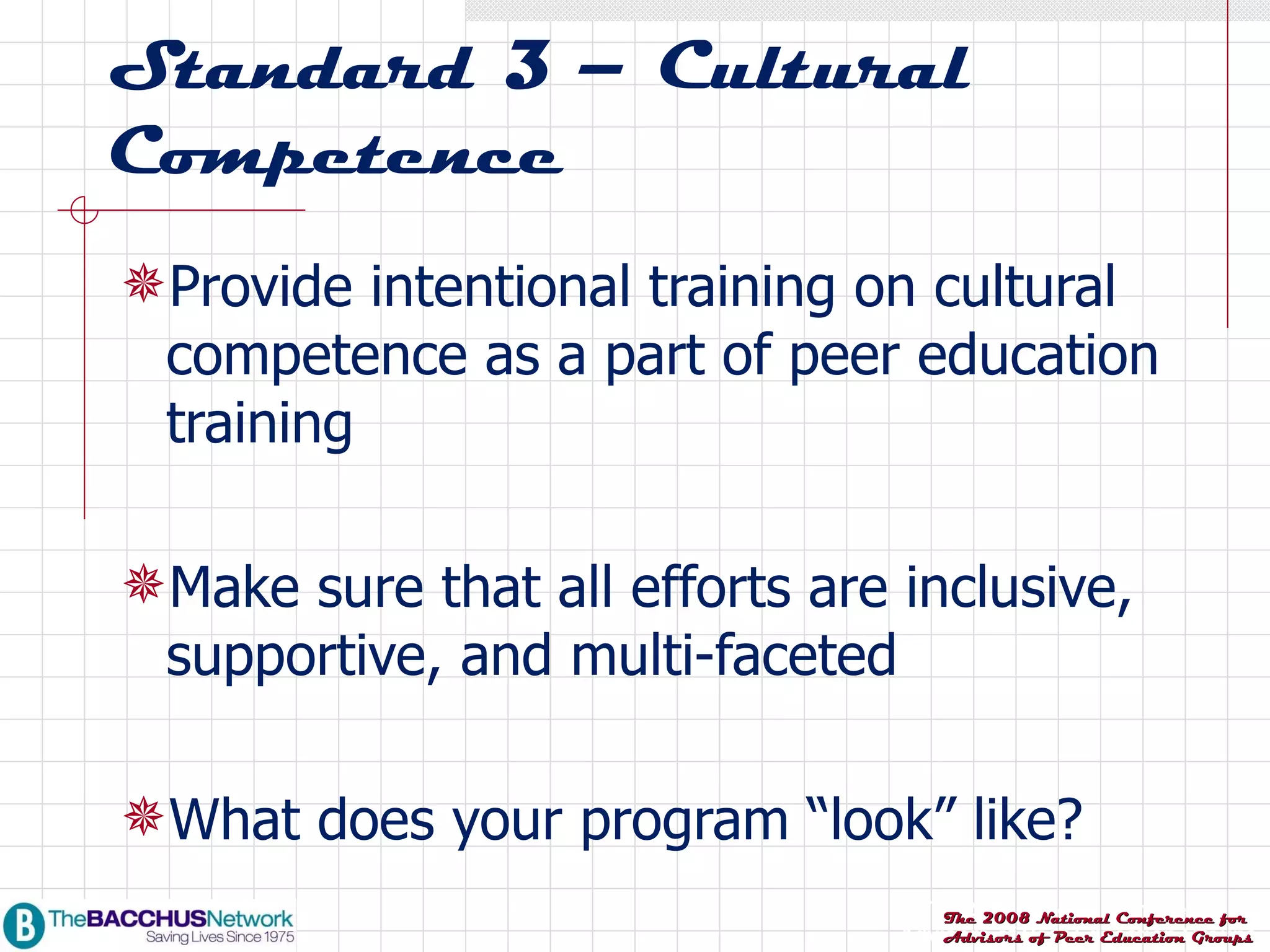 Standard 3 – Cultural Competence

Provide intentional training on cultural competence as a part of peer education training

Make sure that all efforts are inclusive, supportive, and multi-faceted

What does your program “look” like?

B TheBACCHUSNetwork
Saving Lives Since 1975

The 2008 National Conference for Advisors of Peer Education Groups